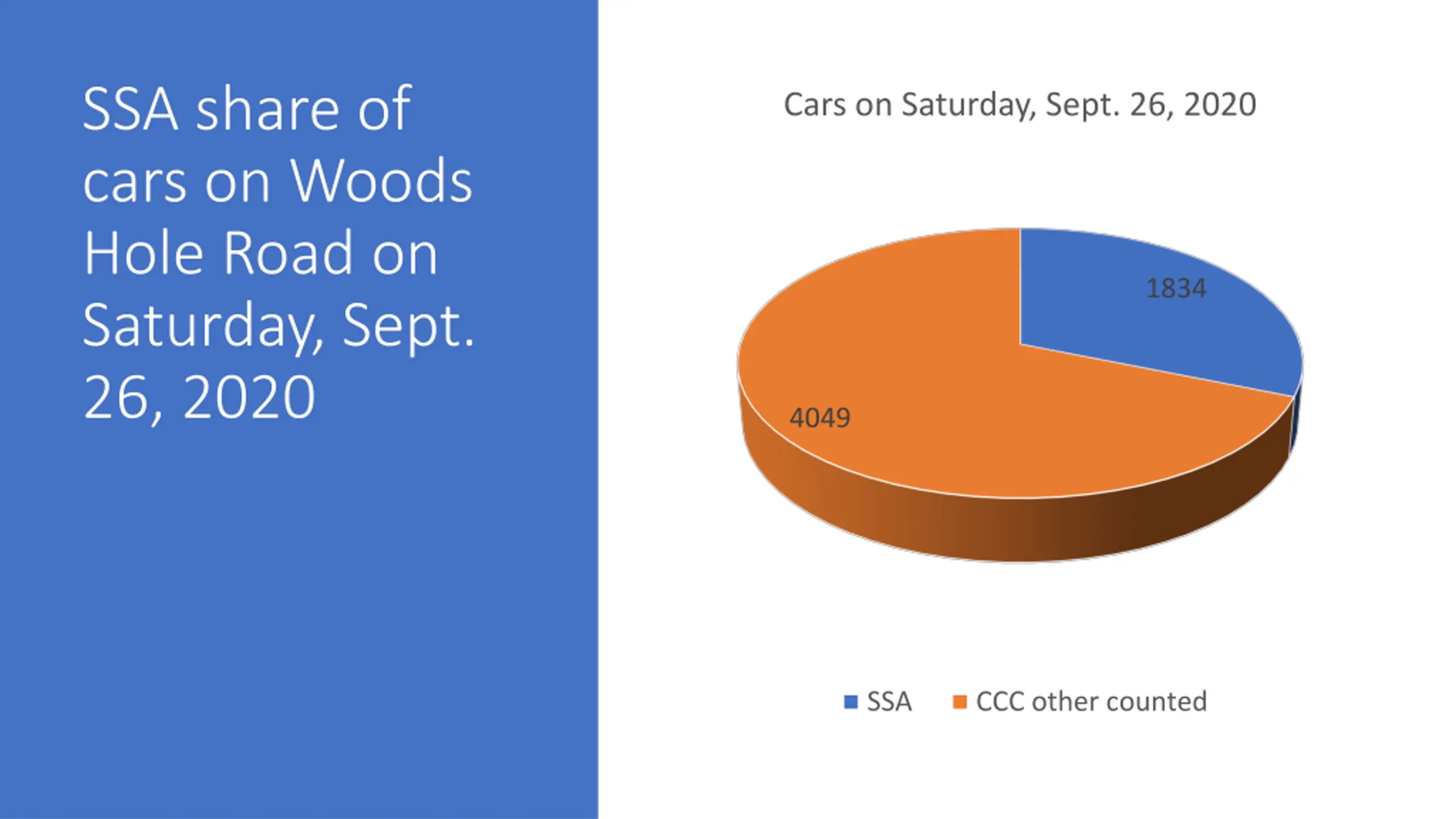 SSA share of cars on Woods Hole Road on Saturday, Sept. 26, 2020

Cars on Saturday, Sept. 26, 2020

1834

4049

SSA
CCC other counted